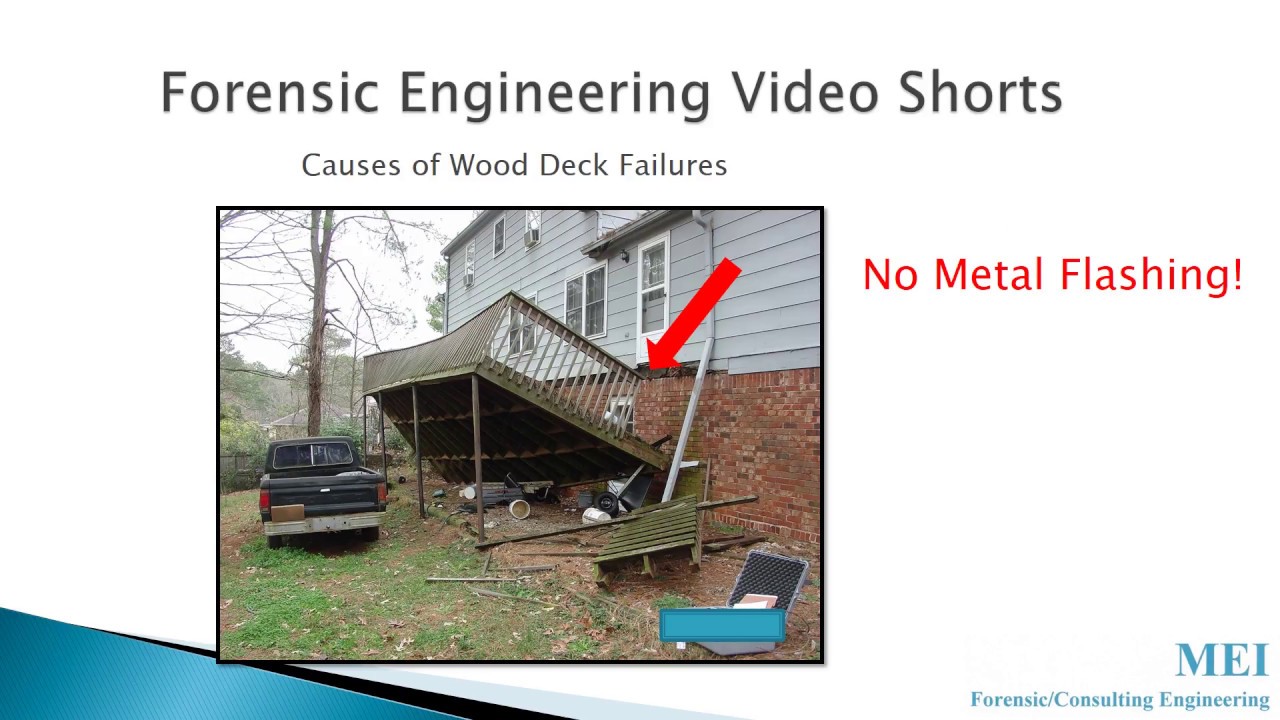 Forensic Engineering Video Shorts

Causes of Wood Deck Failures

No Metal Flashing!

MEI
Forensic/Consulting Engineering